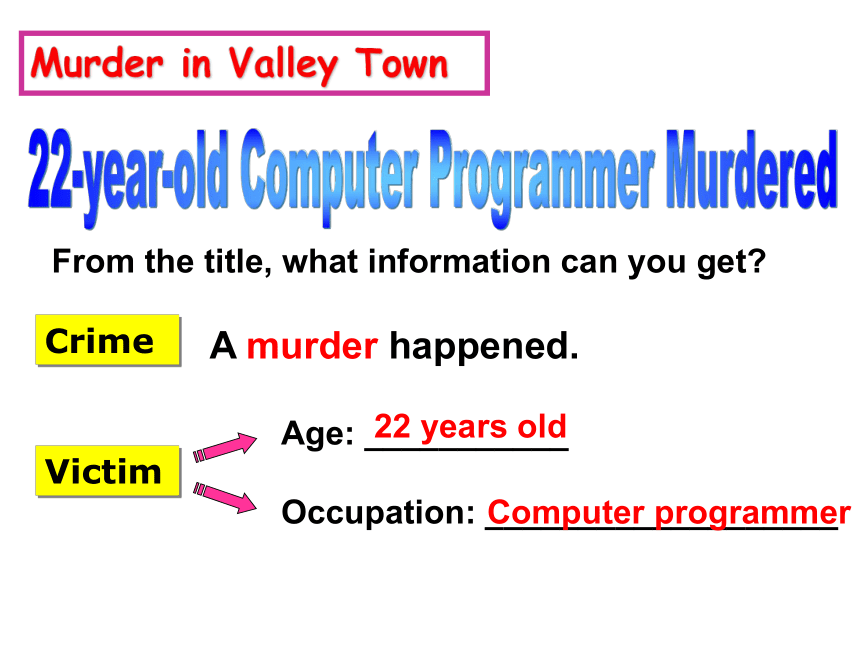 Murder in Valley Town

22-year-old Computer Programmer Murdered

From the title, what information can you get?

Crime

A murder happened.

Victim

Age: 22 years old

Occupation: Computer programmer